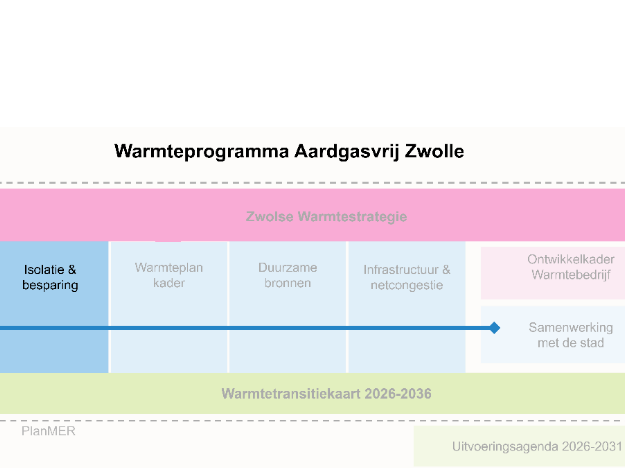 Warmteprogramma Aardgasvrij Zwolle

Zwolse Warmtestrategie

Isolatie & besparing

Warmteplan kader

Duurzame bronnen

Infrastructuur & netcongestie

Ontwikkelkader Warmtebedrijf

Samenwerking met de stad

Warmtetransitiekaart 2026-2036

PlanMER

Uitvoeringsagenda 2026-2031